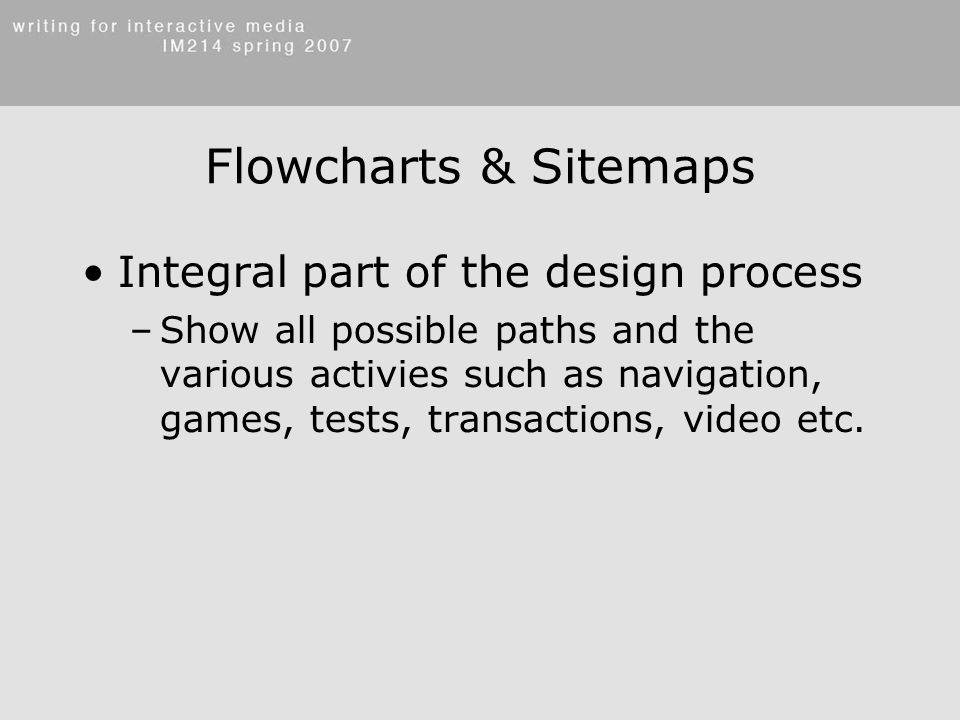 writing for interactive media
IM214 spring 2007

Flowcharts & Sitemaps

• Integral part of the design process
– Show all possible paths and the various activies such as navigation, games, tests, transactions, video etc.